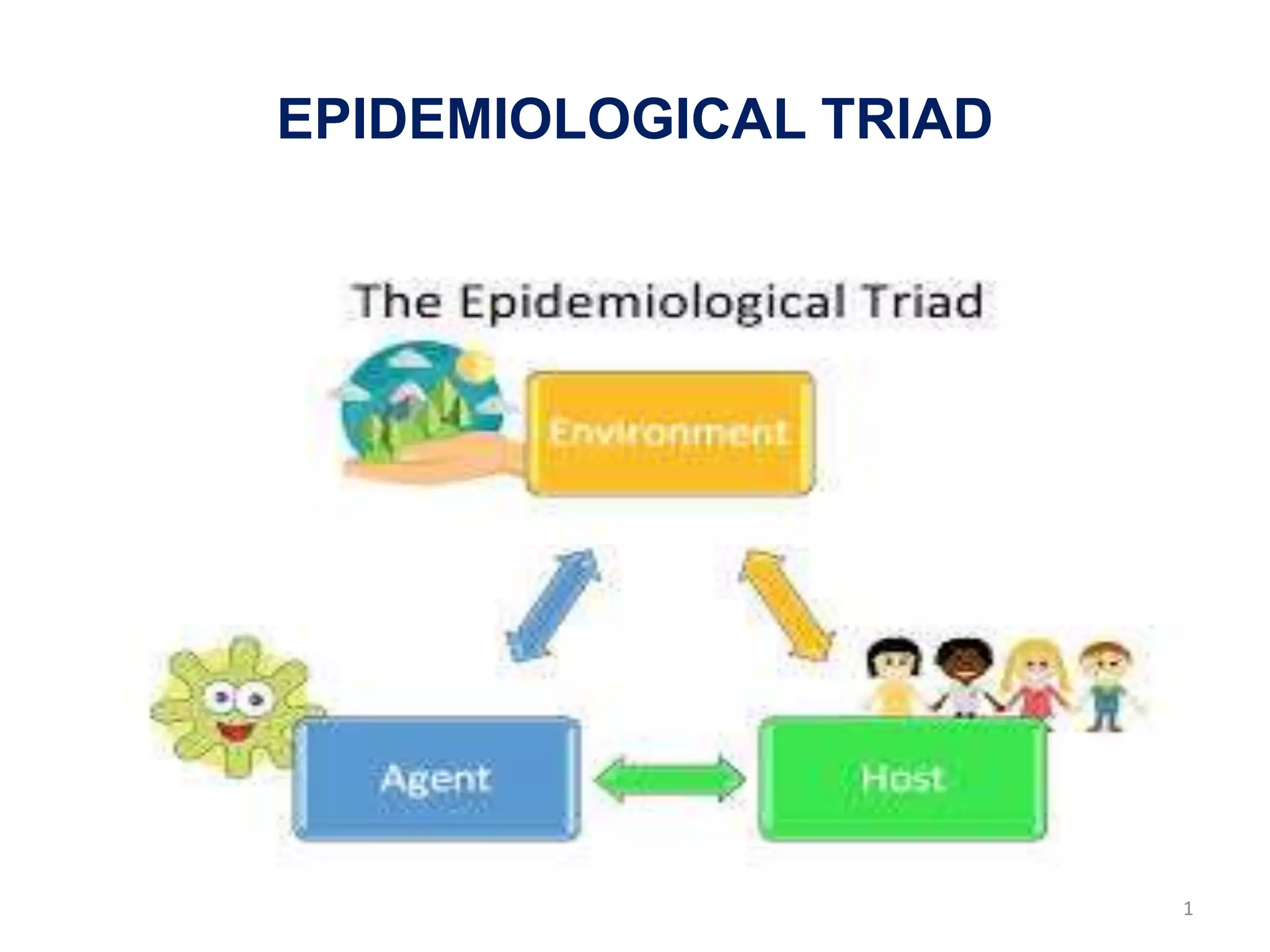 EPIDEMIOLOGICAL TRIAD

The Epidemiological Triad

Environment

Agent

Host

1